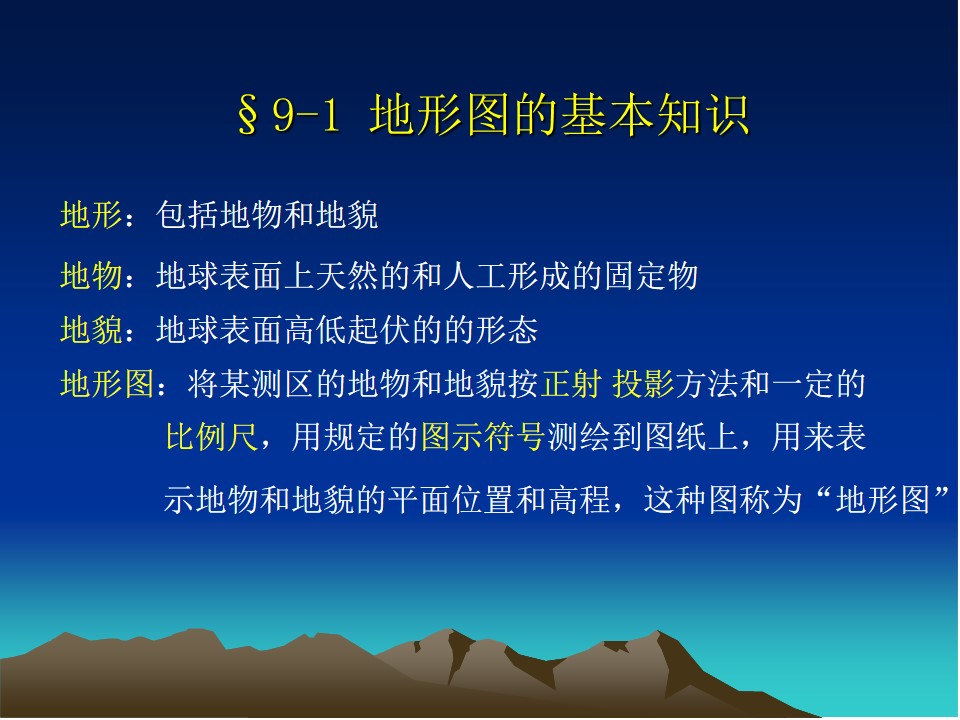 §9-1 地形图的基本知识

地形：包括地物和地貌

地物：地球表面上天然的和人工形成的固定物

地貌：地球表面高低起伏的的形态

地形图：将某测区的地物和地貌按正射 投影方法和一定的比例尺，用规定的图示符号测绘到图纸上，用来表示地物和地貌的平面位置和高程，这种图称为“地形图”